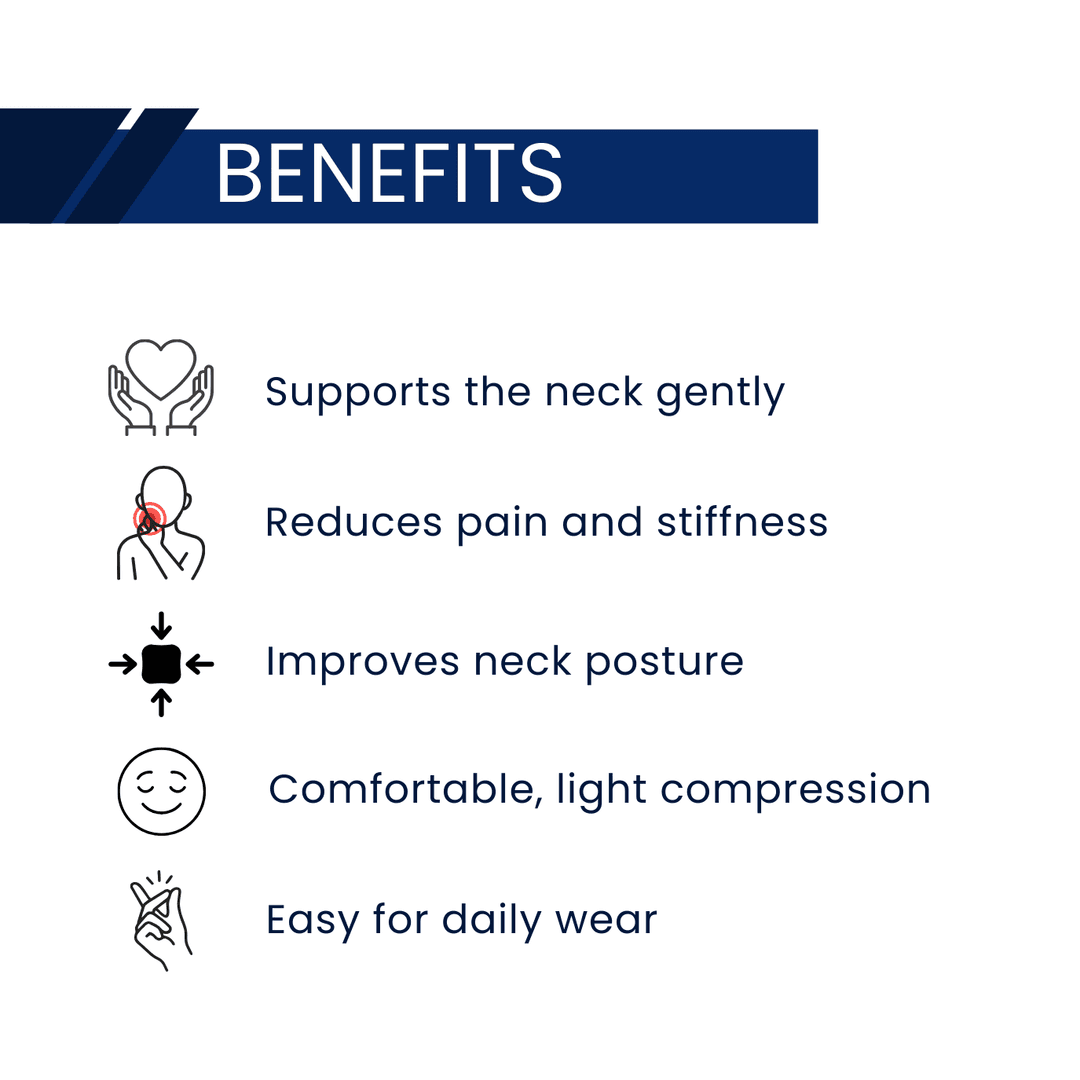 BENEFITS

Supports the neck gently

Reduces pain and stiffness

Improves neck posture

Comfortable, light compression

Easy for daily wear